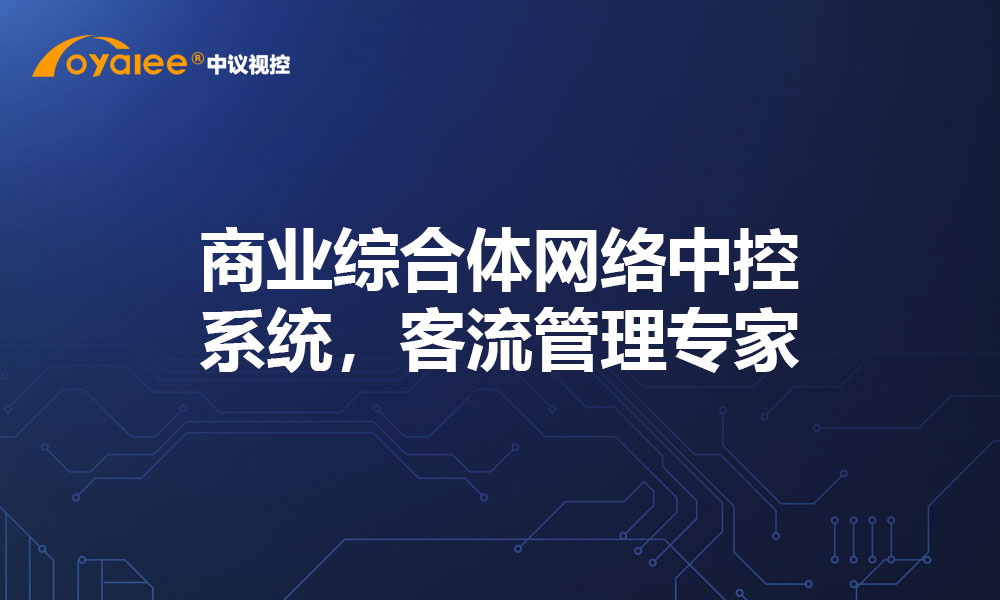 oyalee® 中议视控

商业综合体网络中控系统，客流管理专家